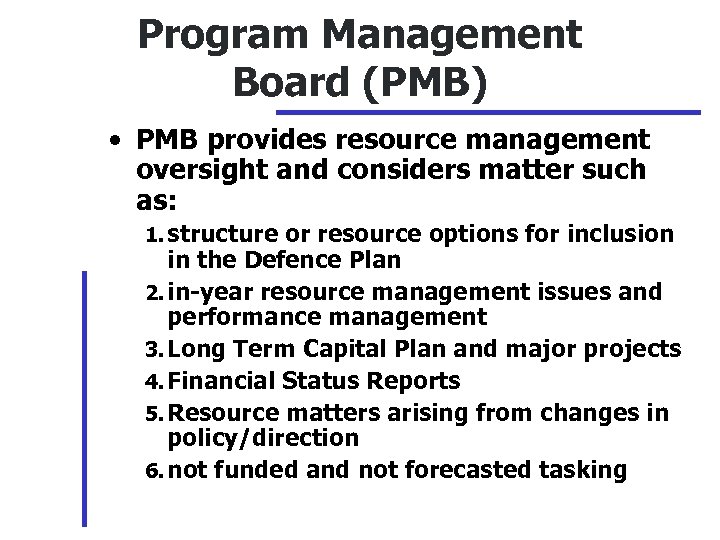 Program Management Board (PMB)

• PMB provides resource management oversight and considers matter such as:

1. structure or resource options for inclusion in the Defence Plan
2. in-year resource management issues and performance management
3. Long Term Capital Plan and major projects
4. Financial Status Reports
5. Resource matters arising from changes in policy/direction
6. not funded and not forecasted tasking